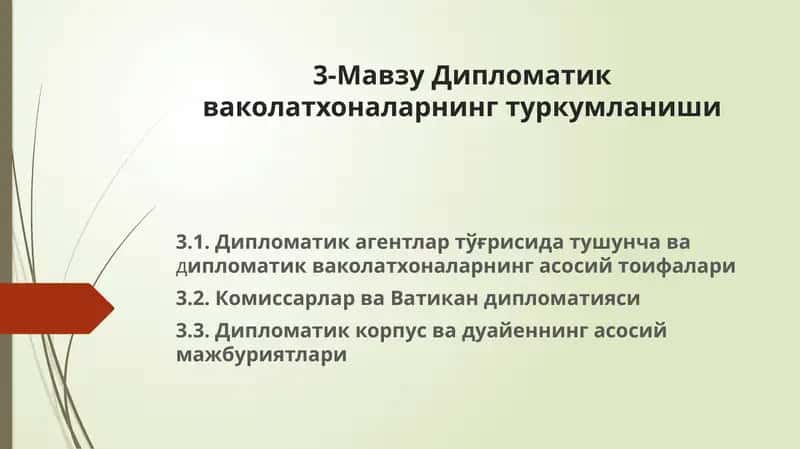 3-Мавзу Дипломатик ваколатхоналарнинг туркумланиши

3.1. Дипломатик агентлар тўғрисида тушунча ва дипломатик ваколатхоналарнинг асосий тоифалари

3.2. Комиссарлар ва Ватикан дипломатияси

3.3. Дипломатик корпус ва дуайеннинг асосий мажбуриятлари